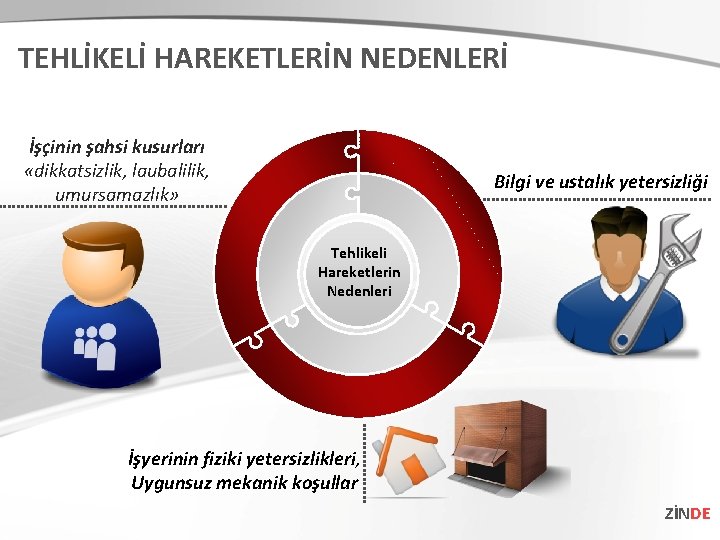 TEHLİKELİ HAREKETLERİN NEDENLERİ

İşçinin şahsi kusurları «dikkatsizlik, laubalilik, umursamazlık»

Tehlikeli Hareketlerin Nedenleri

Bilgi ve ustalık yetersizliği

İşyerinin fiziki yetersizlikleri, Uygunsuz mekanik koşullar

ZİNDE